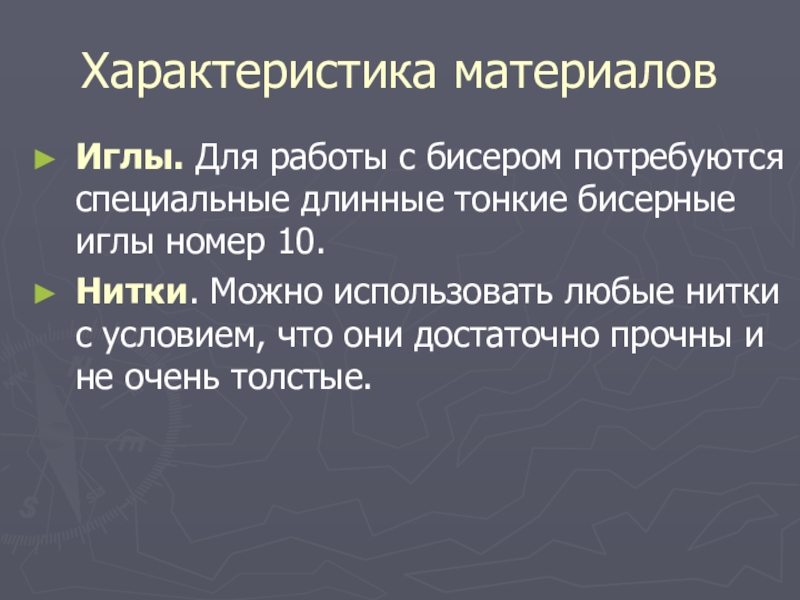 Характеристика материалов

► Иглы. Для работы с бисером потребуются специальные длинные тонкие бисерные иглы номер 10.

► Нитки. Можно использовать любые нитки с условием, что они достаточно прочны и не очень толстые.